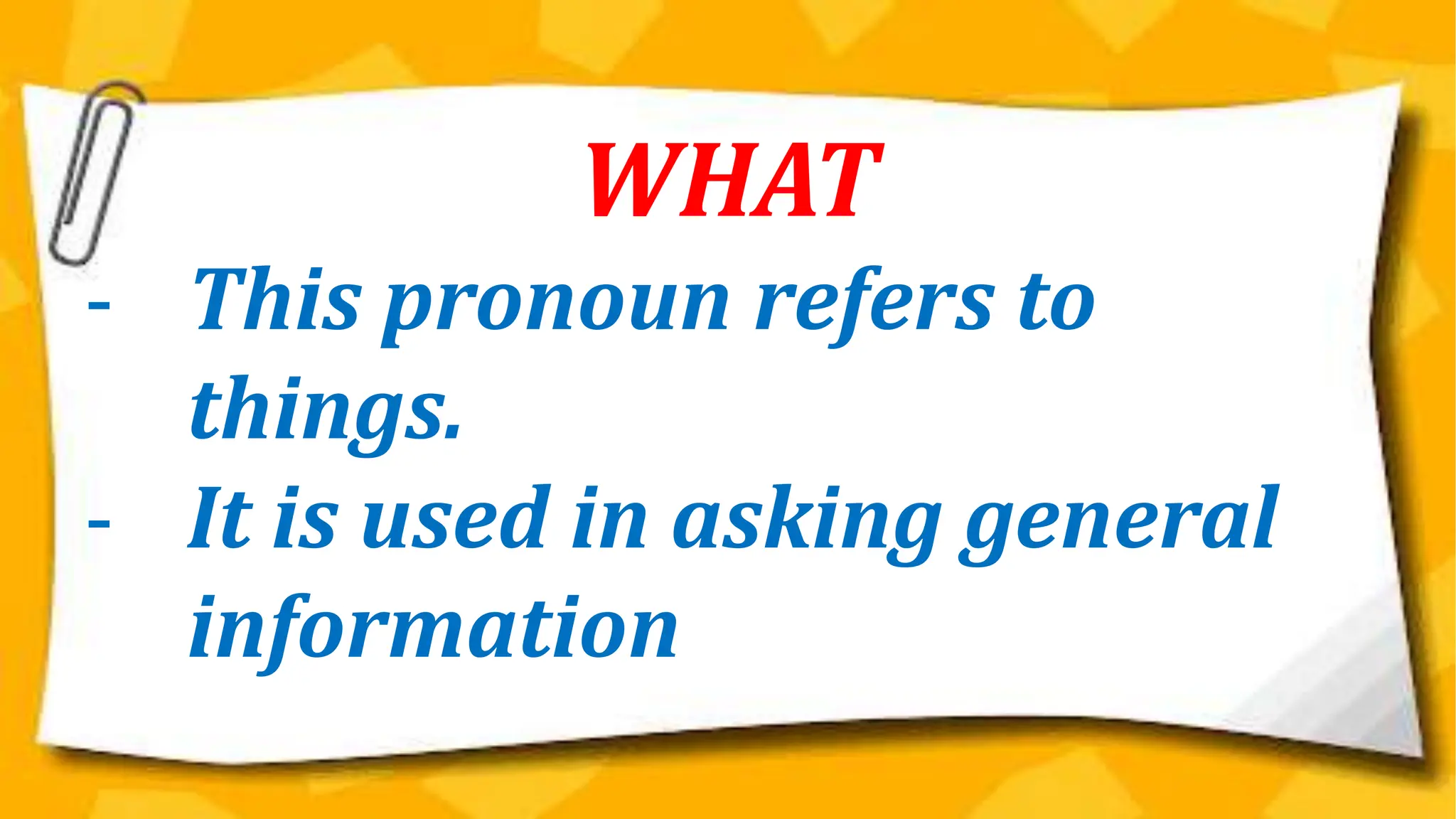 WHAT

- This pronoun refers to things.
- It is used in asking general information